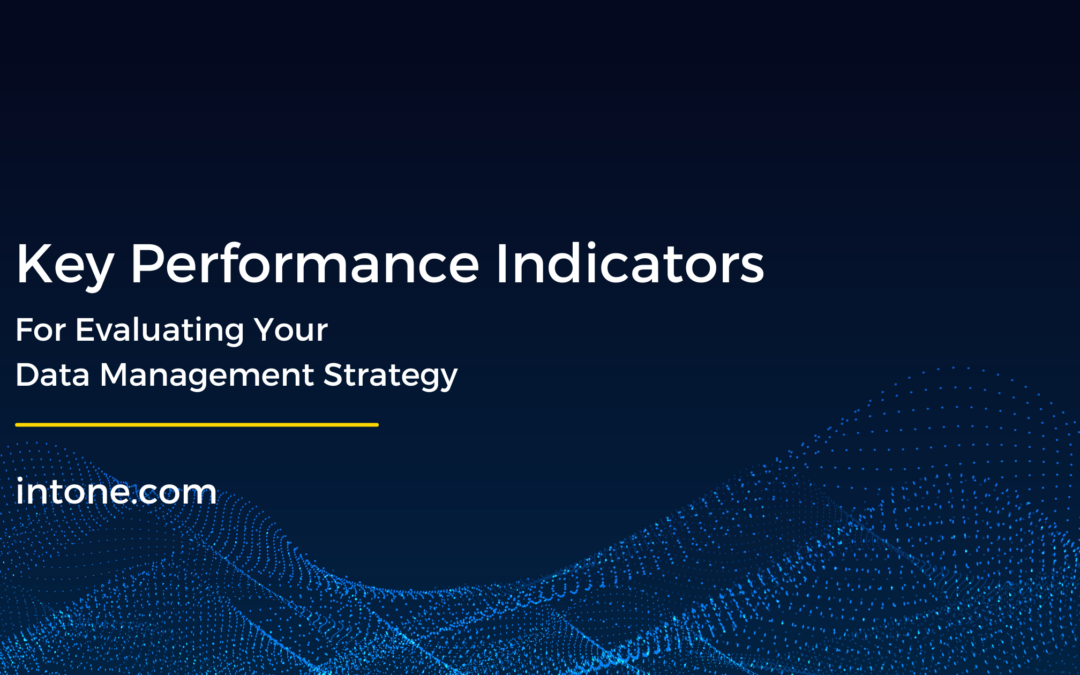 Key Performance Indicators

For Evaluating Your Data Management Strategy

intone.com